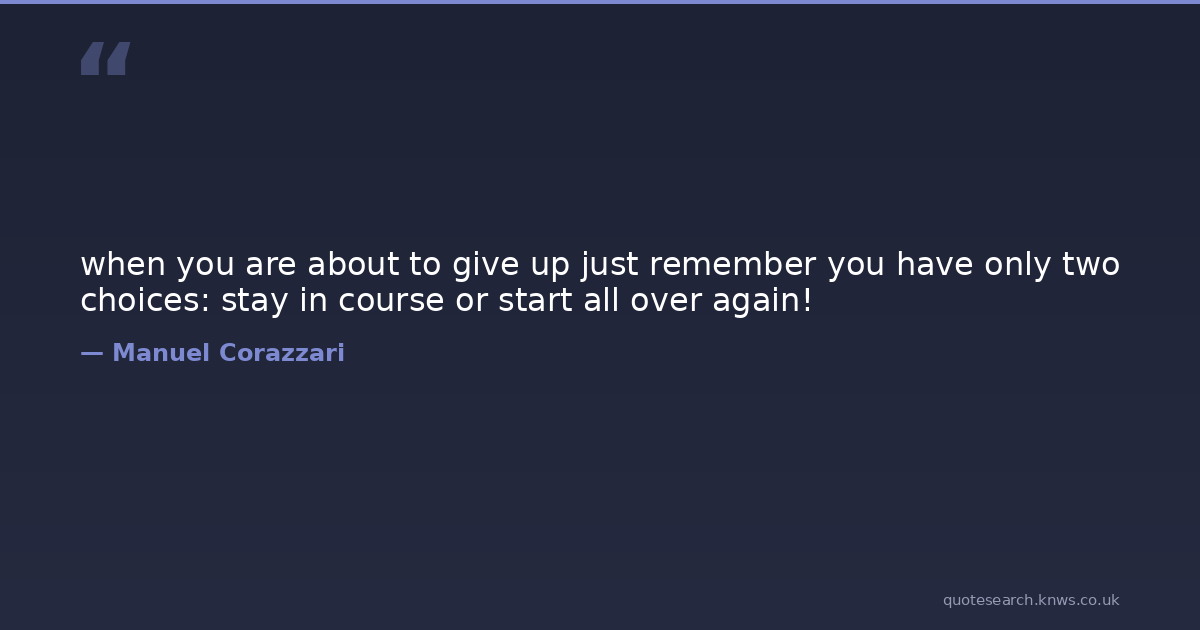 “

when you are about to give up just remember you have only two choices: stay in course or start all over again!

— Manuel Corazzari

quotesearch.knws.co.uk